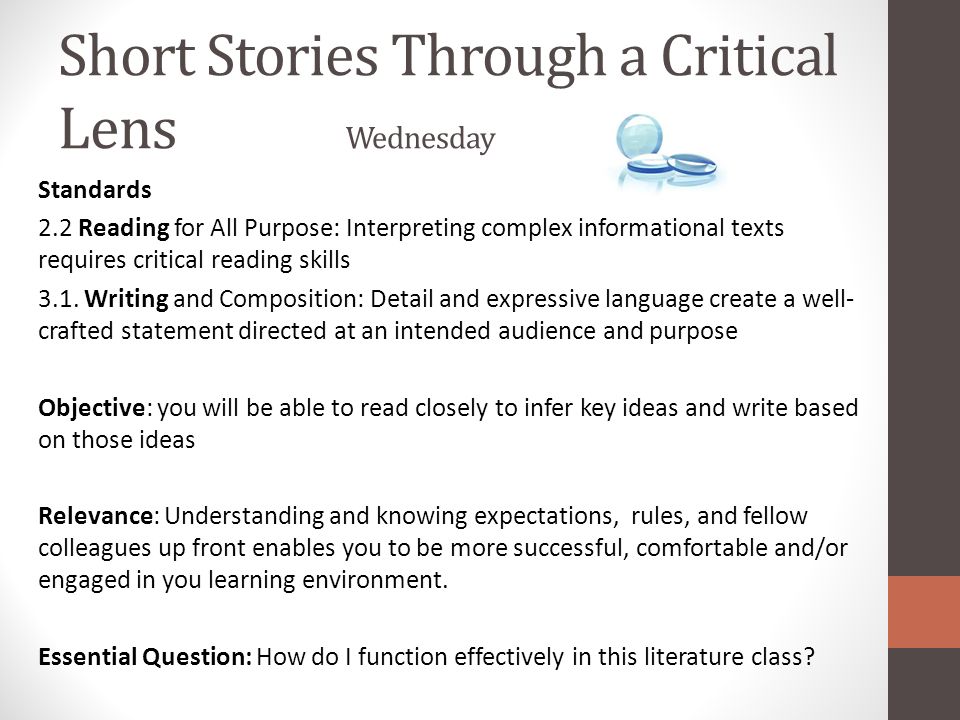 Short Stories Through a Critical Lens Wednesday

Standards

2.2 Reading for All Purpose: Interpreting complex informational texts requires critical reading skills

3.1. Writing and Composition: Detail and expressive language create a well-crafted statement directed at an intended audience and purpose

Objective: you will be able to read closely to infer key ideas and write based on those ideas

Relevance: Understanding and knowing expectations, rules, and fellow colleagues up front enables you to be more successful, comfortable and/or engaged in you learning environment.

Essential Question: How do I function effectively in this literature class?